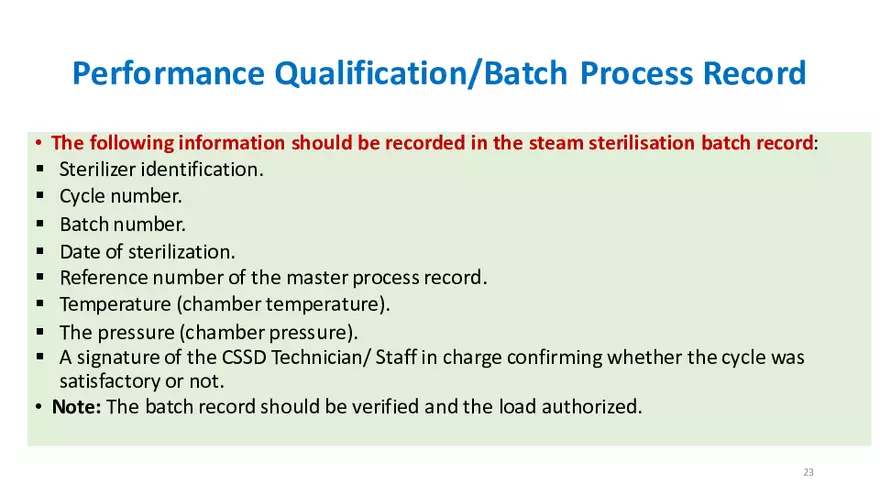 Performance Qualification/Batch Process Record

• The following information should be recorded in the steam sterilisation batch record:
▪ Sterilizer identification.
▪ Cycle number.
▪ Batch number.
▪ Date of sterilization.
▪ Reference number of the master process record.
▪ Temperature (chamber temperature).
▪ The pressure (chamber pressure).
▪ A signature of the CSSD Technician/ Staff in charge confirming whether the cycle was satisfactory or not.
• Note: The batch record should be verified and the load authorized.

23